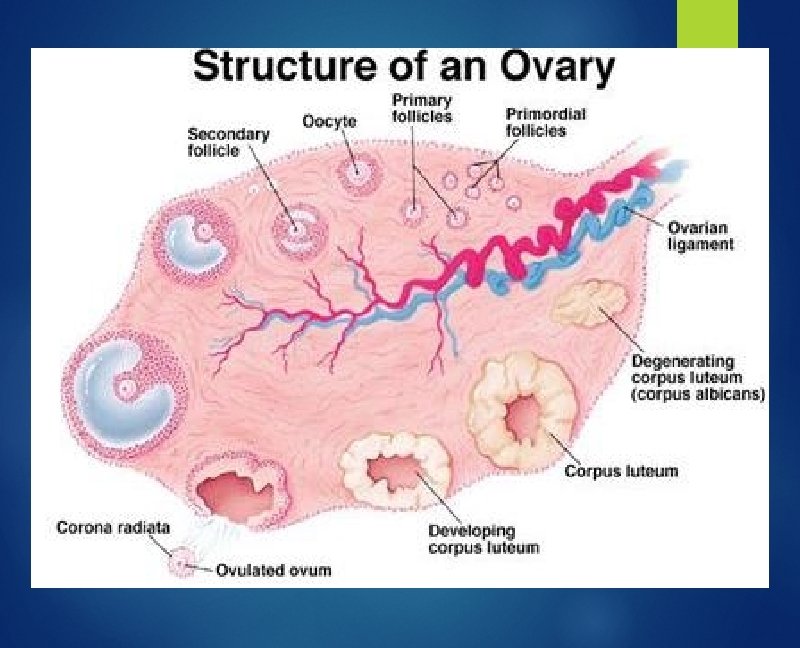 Structure of an Ovary

Secondary follicle

Oocyte

Primary follicles

Primordial follicles

Ovarian ligament

Degenerating corpus luteum (corpus albicans)

Corpus luteum

Developing corpus luteum

Corona radiata

Ovulated ovum